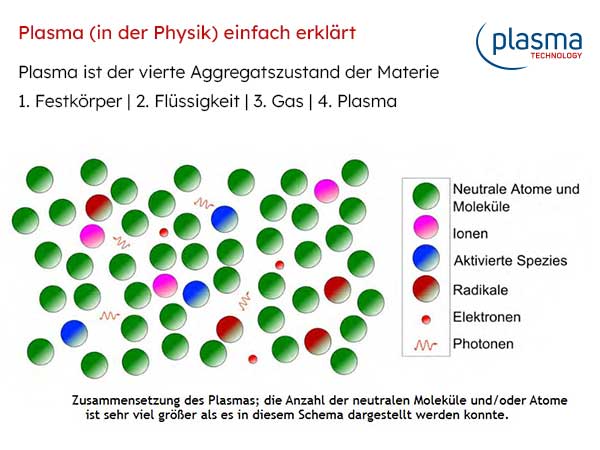 Plasma (in der Physik) einfach erklärt

plasma
TECHNOLOGY

Plasma ist der vierte Aggregatszustand der Materie

1. Festkörper | 2. Flüssigkeit | 3. Gas | 4. Plasma

Neutrale Atome und Moleküle

Ionen

Aktivierte Spezies

Radikale

Elektronen

Photonen

Zusammensetzung des Plasmas; die Anzahl der neutralen Moleküle und/oder Atome ist sehr viel größer als es in diesem Schema dargestellt werden konnte.